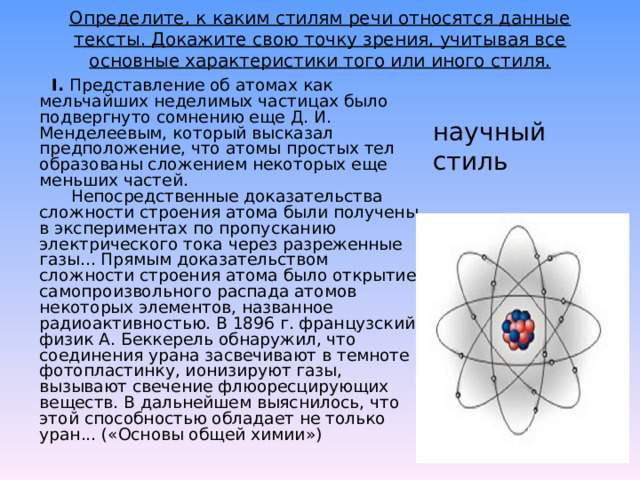 Определите, к каким стилям речи относятся данные тексты. Докажите свою точку зрения, учитывая все основные характеристики того или иного стиля.

I. Представление об атомах как мельчайших неделимых частицах было подвергнуто сомнению еще Д. И. Менделеевым, который высказал предположение, что атомы простых тел образованы сложением некоторых еще меньших частей.

Непосредственные доказательства сложности строения атома были получены в экспериментах по пропусканию электрического тока через разреженные газы... Прямым доказательством сложности строения атома было открытие самопроизвольного распада атомов некоторых элементов, названное радиоактивностью. В 1896 г. французский физик А. Беккерель обнаружил, что соединения урана засвечивают в темноте фотопластинку, ионизируют газы, вызывают свечение флюоресцирующих веществ. В дальнейшем выяснилось, что этой способностью обладает не только уран... («Основы общей химии»)

научный стиль